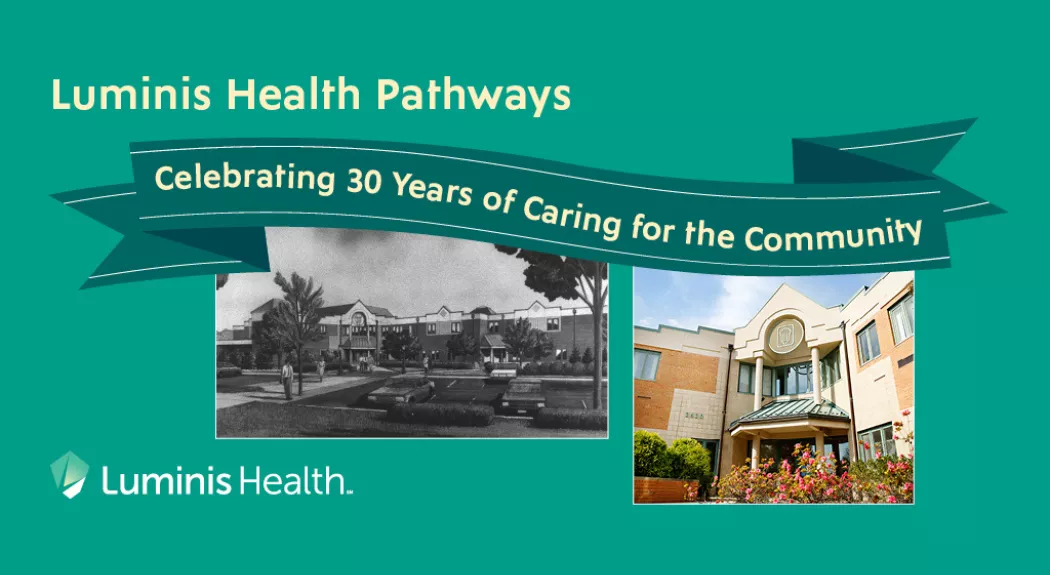 Luminis Health Pathways

Celebrating 30 Years of Caring for the Community

Luminis Health.